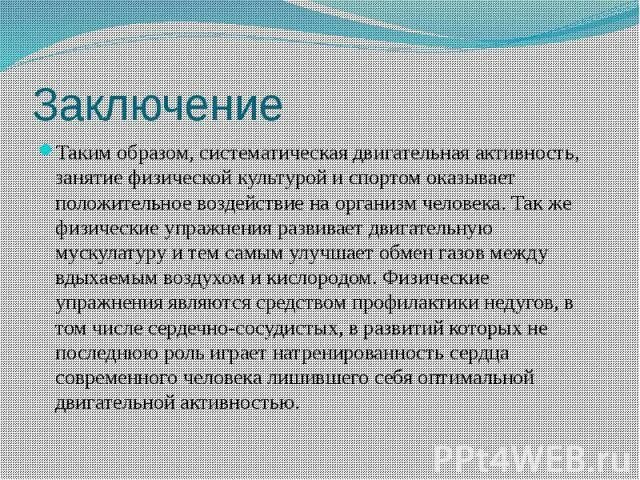 Заключение

Таким образом, систематическая двигательная активность, занятие физической культурой и спортом оказывает положительное воздействие на организм человека. Так же физические упражнения развивает двигательную мускулатуру и тем самым улучшает обмен газов между вдыхаемым воздухом и кислородом. Физические упражнения являются средством профилактики недугов, в том числе сердечно-сосудистых, в развитий которых не последнюю роль играет натренированность сердца современного человека лишившего себя оптимальной двигательной активностью.

PPt4WEB.ru